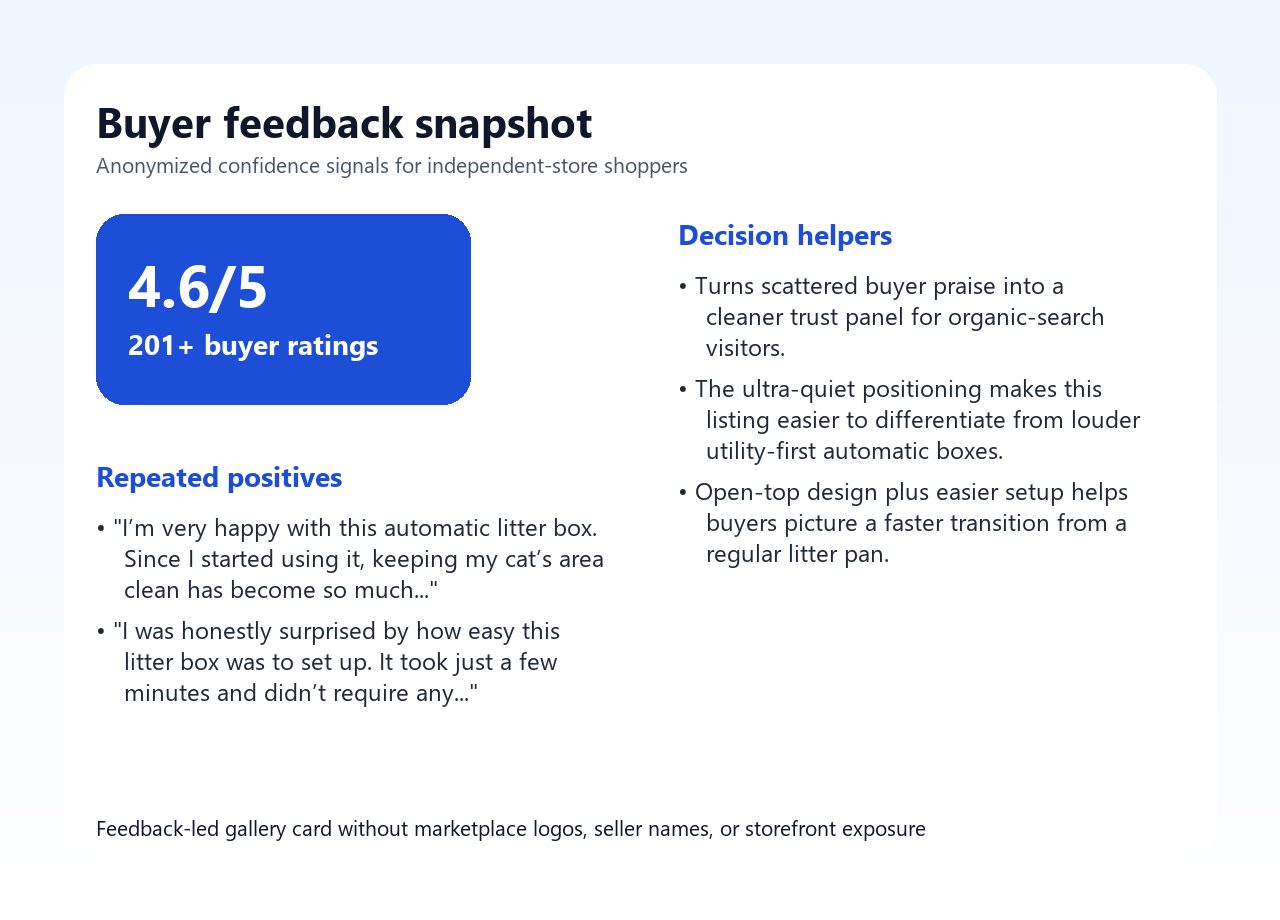 Buyer feedback snapshot

Anonymized confidence signals for independent-store shoppers

4.6/5

201+ buyer ratings

Repeated positives

• "I’m very happy with this automatic litter box. Since I started using it, keeping my cat’s area clean has become so much..."

• "I was honestly surprised by how easy this litter box was to set up. It took just a few minutes and didn’t require any..."

Decision helpers

• Turns scattered buyer praise into a cleaner trust panel for organic-search visitors.

• The ultra-quiet positioning makes this listing easier to differentiate from louder utility-first automatic boxes.

• Open-top design plus easier setup helps buyers picture a faster transition from a regular litter pan.

Feedback-led gallery card without marketplace logos, seller names, or storefront exposure